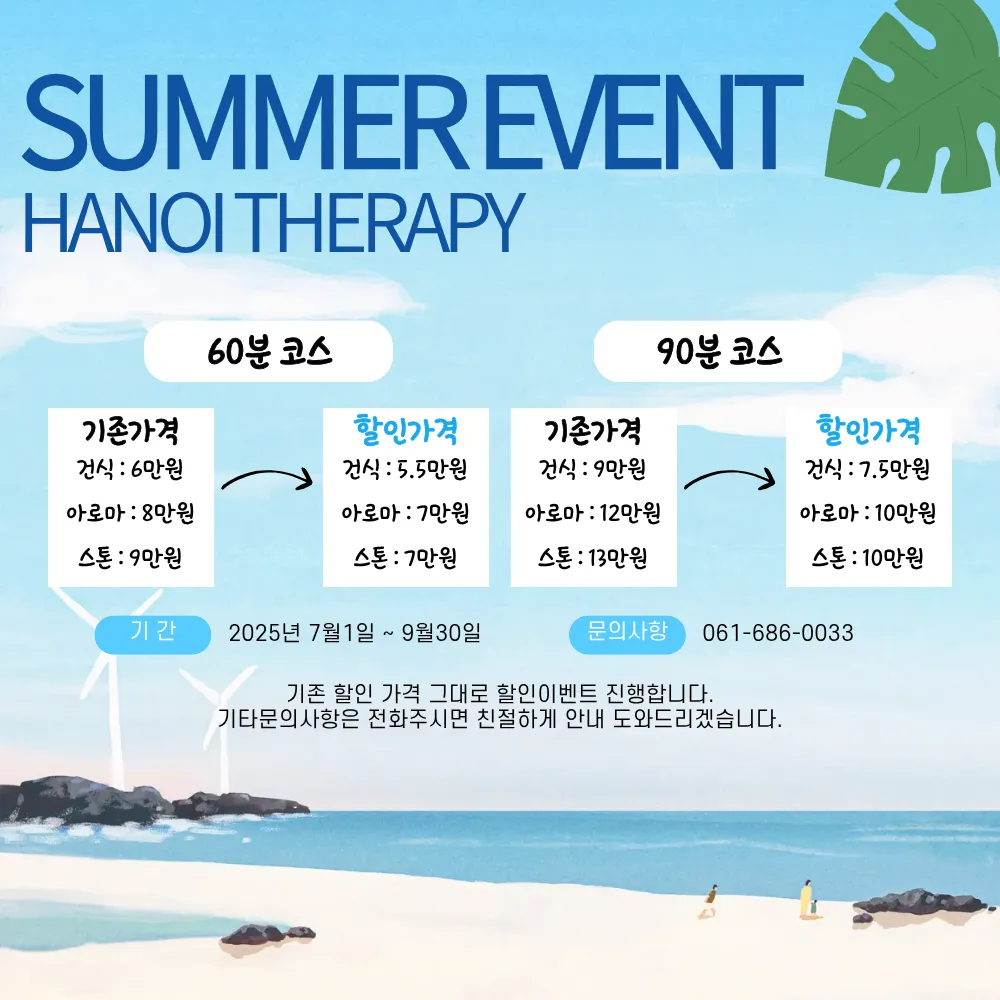 SUMMER EVENT
HANOI THERAPY

60분 코스

기존가격
건식 : 6만원
아로마 : 8만원
스톤 : 9만원

할인가격
건식 : 5.5만원
아로마 : 7만원
스톤 : 7만원

90분 코스

기존가격
건식 : 9만원
아로마 : 12만원
스톤 : 13만원

할인가격
건식 : 7.5만원
아로마 : 10만원
스톤 : 10만원

기 간 2025년 7월1일 ~ 9월30일

문의사항 061-686-0033

기존 할인 가격 그대로 할인이벤트 진행합니다.
기타문의사항은 전화주시면 친절하게 안내 도와드리겠습니다.